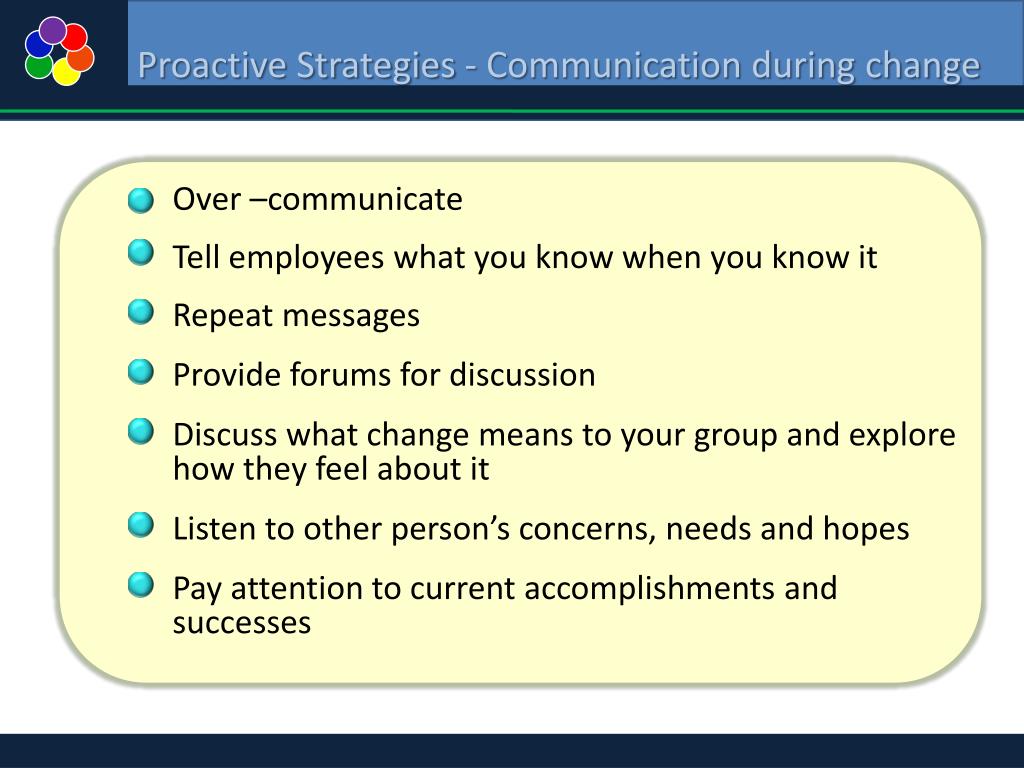 Proactive Strategies - Communication during change

Over –communicate

Tell employees what you know when you know it

Repeat messages

Provide forums for discussion

Discuss what change means to your group and explore how they feel about it

Listen to other person’s concerns, needs and hopes

Pay attention to current accomplishments and successes